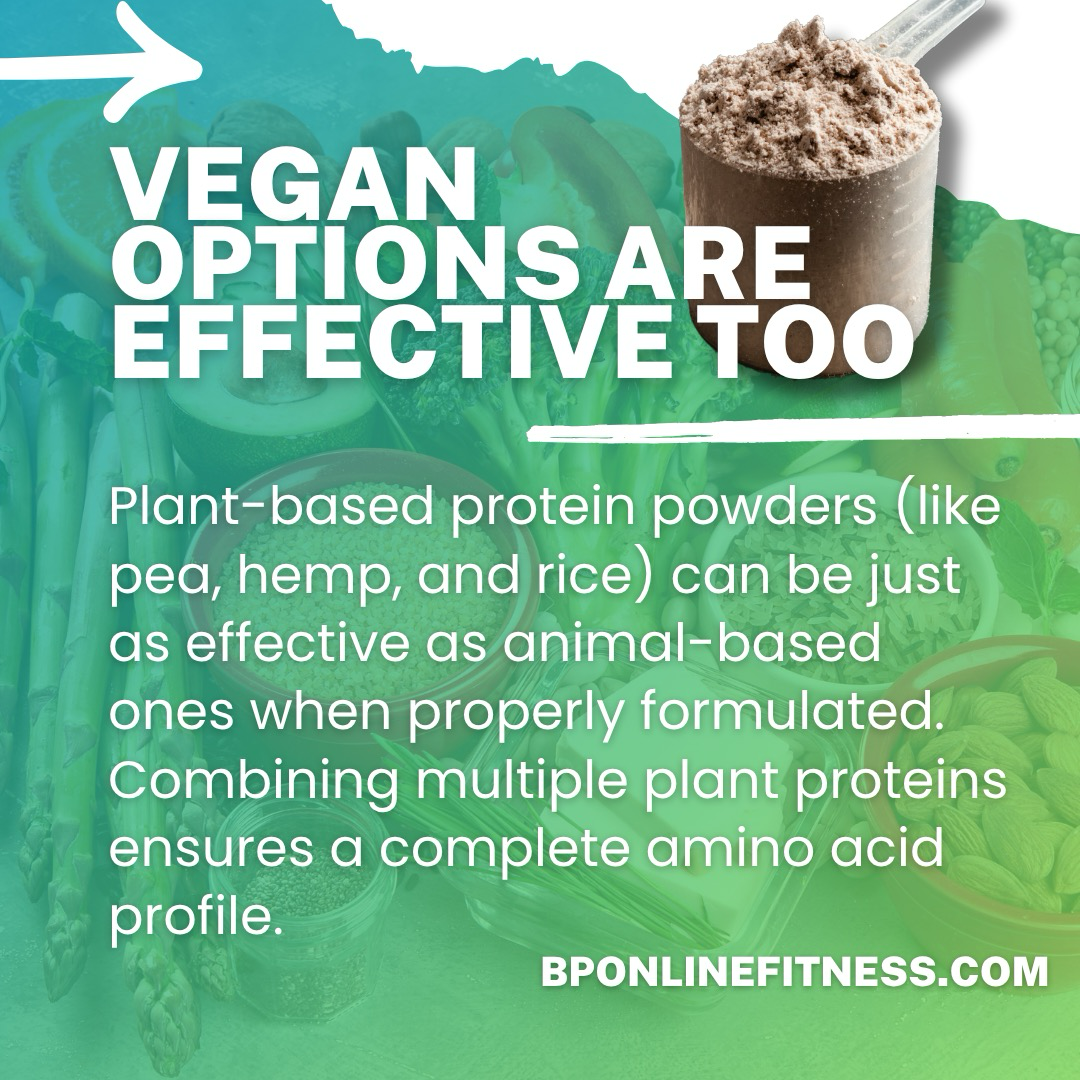 VEGAN OPTIONS ARE EFFECTIVE TOO

Plant-based protein powders (like pea, hemp, and rice) can be just as effective as animal-based ones when properly formulated. Combining multiple plant proteins ensures a complete amino acid profile.

BPONLINEFITNESS.COM